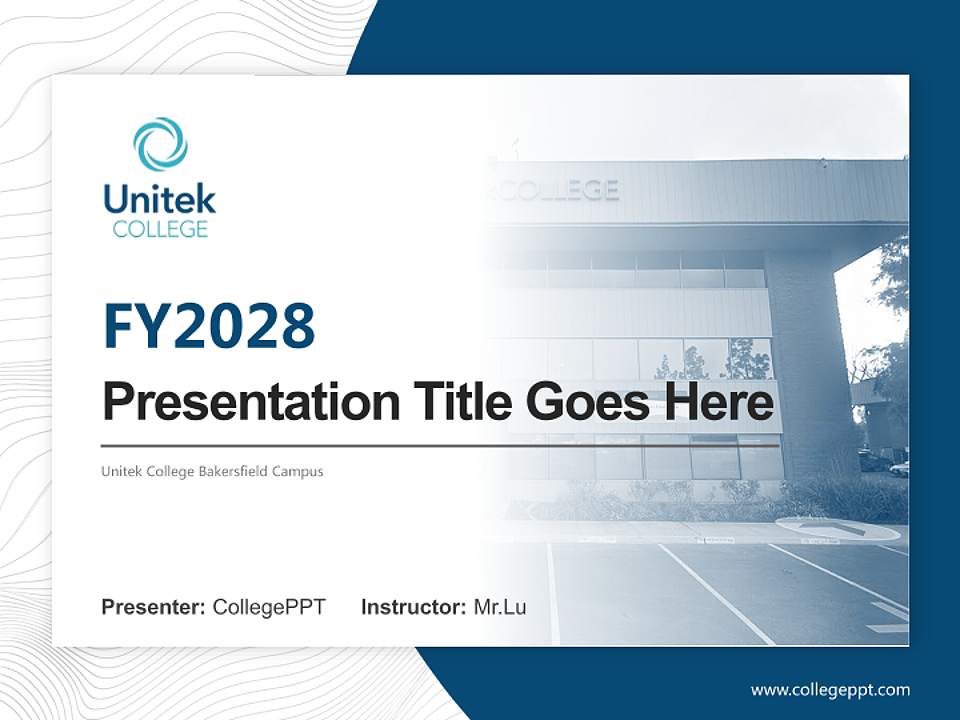 Unitek
COLLEGE

COLLEGE

FY2028

Presentation Title Goes Here

Unitek College Bakersfield Campus

Presenter: CollegePPT Instructor: Mr.Lu

www.collegeppt.com